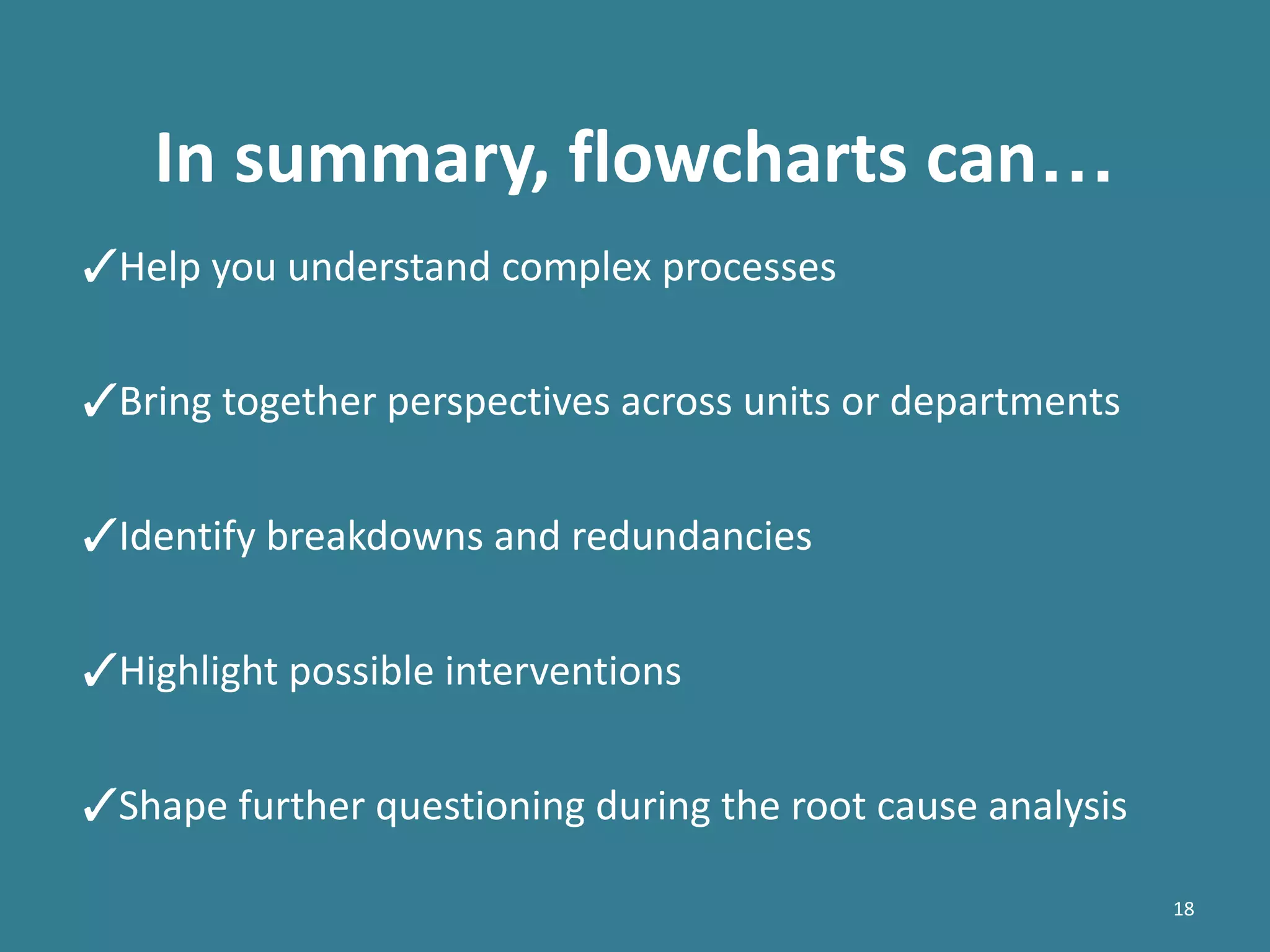 In summary, flowcharts can…

✓Help you understand complex processes

✓Bring together perspectives across units or departments

✓Identify breakdowns and redundancies

✓Highlight possible interventions

✓Shape further questioning during the root cause analysis

18